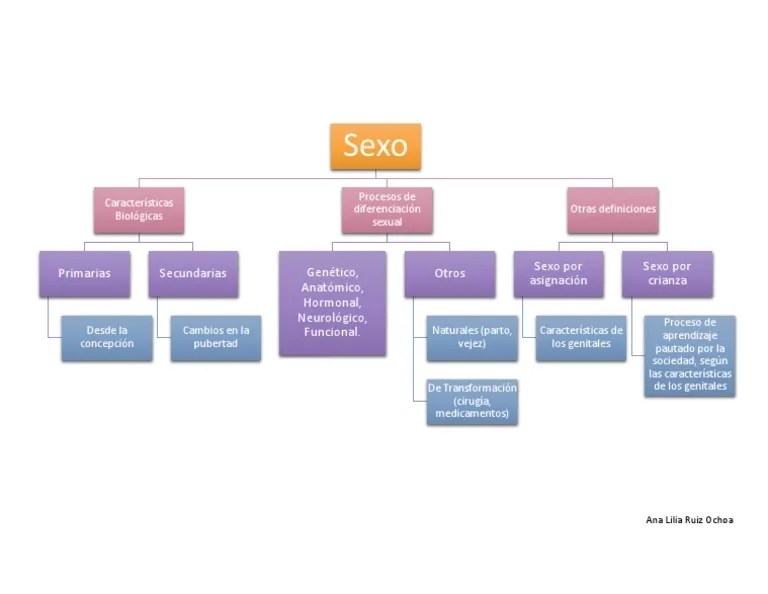 Sexo

Características Biológicas

Primarias

Desde la concepción

Secundarias

Cambios en la pubertad

Procesos de diferenciación sexual

Genético, Anatómico, Hormonal, Neurológico, Funcional.

Otros

Naturales (parto, vejez)

De Transformación (cirugía, medicamentos)

Otras definiciones

Sexo por asignación

Características de los genitales

Sexo por crianza

Proceso de aprendizaje pautado por la sociedad, según las características de los genitales

Ana Lilia Ruiz Ochoa